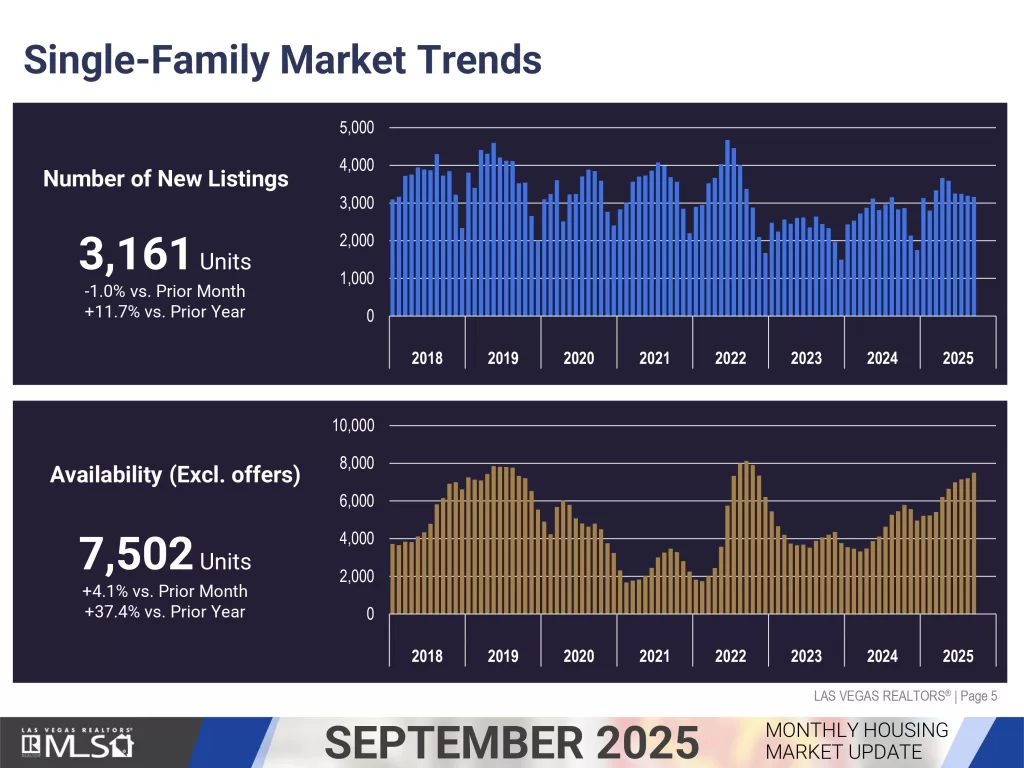 Single-Family Market Trends

Number of New Listings

3,161 Units
-1.0% vs. Prior Month
+11.7% vs. Prior Year

5,000
4,000
3,000
2,000
1,000
0

2018 2019 2020 2021 2022 2023 2024 2025

Availability (Excl. offers)

7,502 Units
+4.1% vs. Prior Month
+37.4% vs. Prior Year

10,000
8,000
6,000
4,000
2,000
0

2018 2019 2020 2021 2022 2023 2024 2025

LAS VEGAS REALTORS® | Page 5

LAS VEGAS REALTORS® MLS

SEPTEMBER 2025

MONTHLY HOUSING MARKET UPDATE